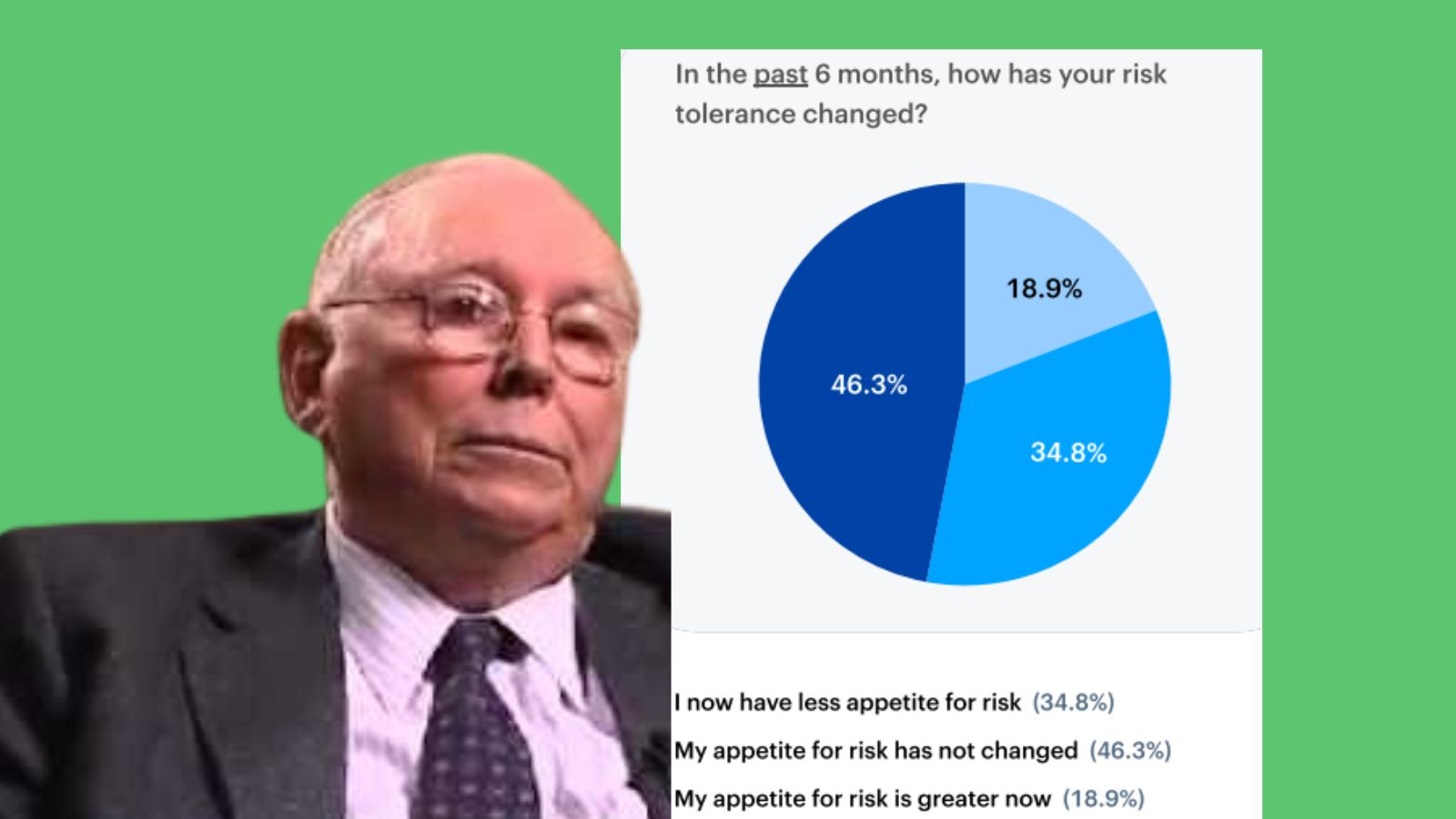 In the past 6 months, how has your risk tolerance changed?

18.9%

46.3%

34.8%

I now have less appetite for risk (34.8%)

My appetite for risk has not changed (46.3%)

My appetite for risk is greater now (18.9%)